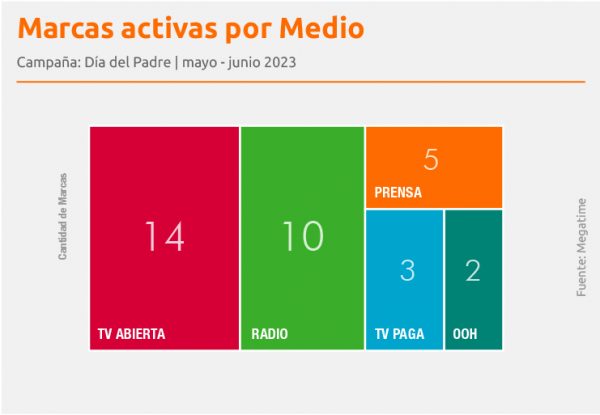 Marcas activas por Medio

Campaña: Día del Padre | mayo - junio 2023

Cantidad de Marcas

14
TV ABIERTA

10
RADIO

5
PRENSA

3
TV PAGA

2
OOH

Fuente: Megatime